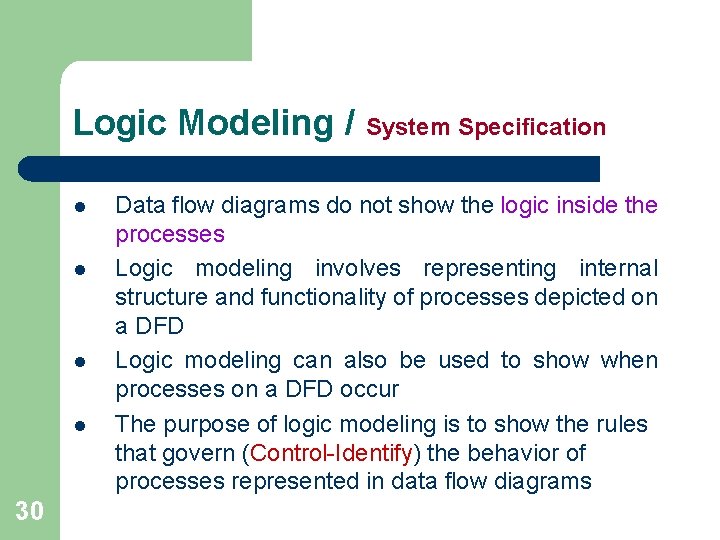 Logic Modeling / System Specification

- Data flow diagrams do not show the logic inside the processes
- Logic modeling involves representing internal structure and functionality of processes depicted on a DFD
- Logic modeling can also be used to show when processes on a DFD occur
- The purpose of logic modeling is to show the rules that govern (Control-Identify) the behavior of processes represented in data flow diagrams

30